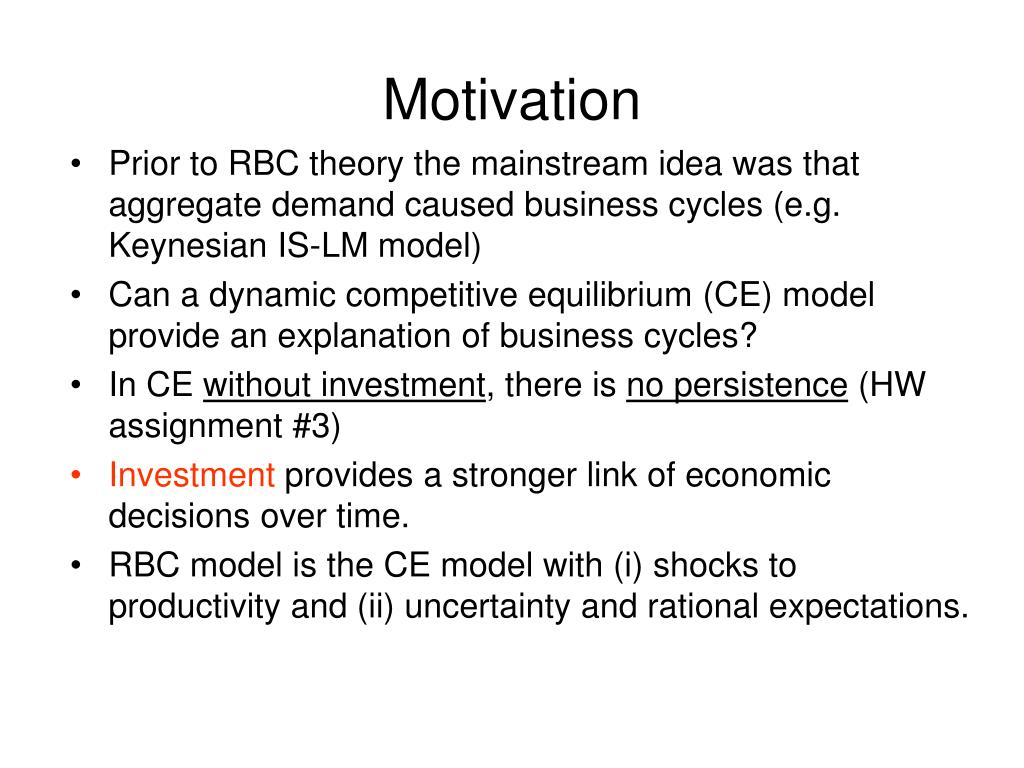 Motivation

• Prior to RBC theory the mainstream idea was that aggregate demand caused business cycles (e.g. Keynesian IS-LM model)
• Can a dynamic competitive equilibrium (CE) model provide an explanation of business cycles?
• In CE without investment, there is no persistence (HW assignment #3)
• Investment provides a stronger link of economic decisions over time.
• RBC model is the CE model with (i) shocks to productivity and (ii) uncertainty and rational expectations.